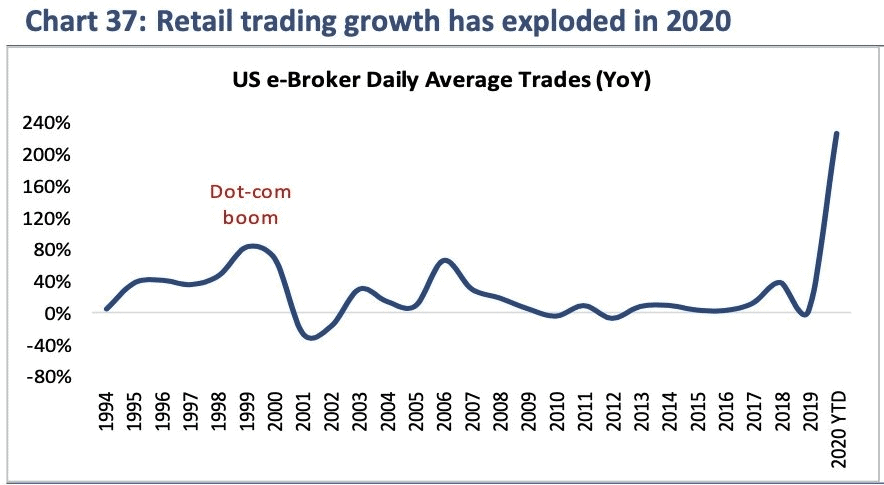 Chart 37: Retail trading growth has exploded in 2020

US e-Broker Daily Average Trades (YoY)

240%
200%
160%
120%
80%
40%
0%
-40%
-80%

Dot-com boom

1994
1995
1996
1997
1998
1999
2000
2001
2002
2003
2004
2005
2006
2007
2008
2009
2010
2011
2012
2013
2014
2015
2016
2017
2018
2019
2020 YTD